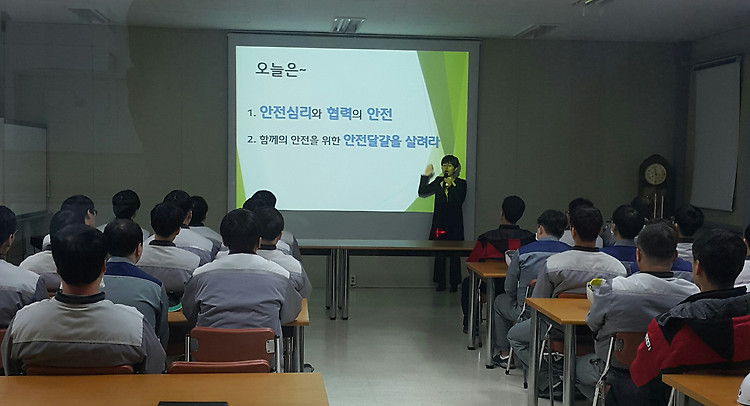 오늘은~

1. 안전심리와 협력의 안전

2. 함께의 안전을 위한 안전달걀을 살려라